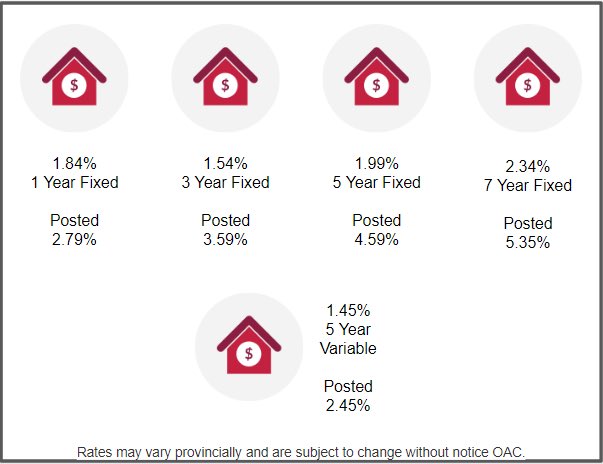 $

1.84%
1 Year Fixed

Posted
2.79%

$

1.54%
3 Year Fixed

Posted
3.59%

$

1.99%
5 Year Fixed

Posted
4.59%

$

2.34%
7 Year Fixed

Posted
5.35%

$

1.45%
5 Year
Variable

Posted
2.45%

Rates may vary provincially and are subject to change without notice OAC.